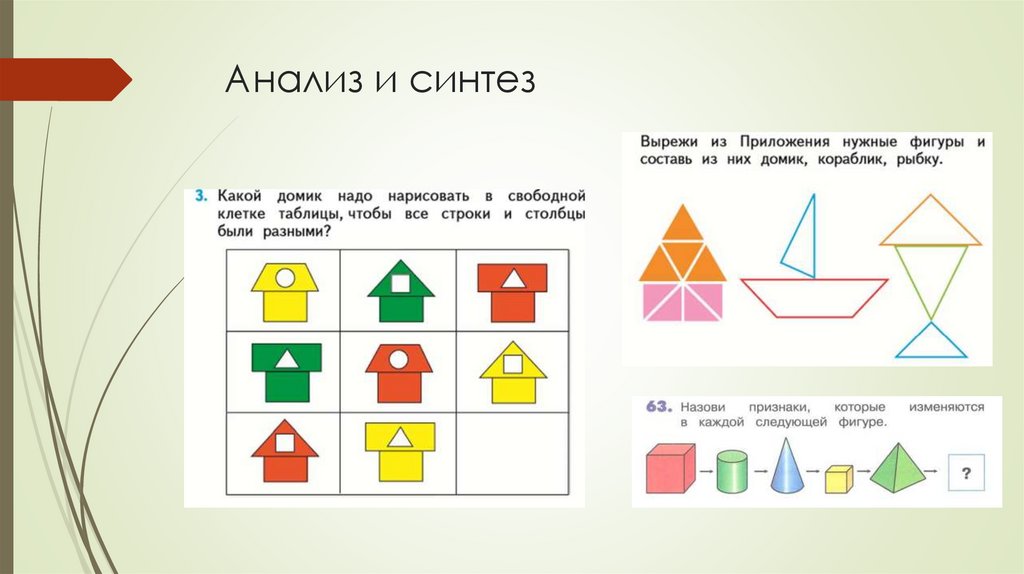 Анализ и синтез

3. Какой домик надо нарисовать в свободной клетке таблицы, чтобы все строки и столбцы были разными?

Вырежи из Приложения нужные фигуры и составь из них домик, кораблик, рыбку.

63. Назови признаки, которые изменяются в каждой следующей фигуре.

?